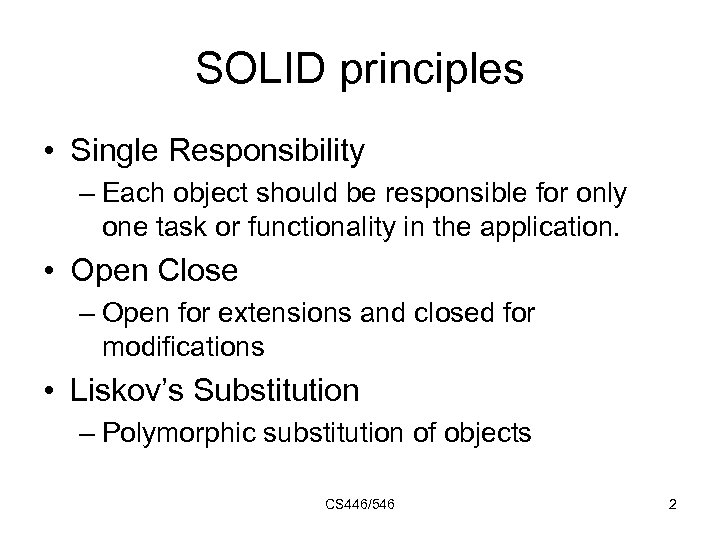 SOLID principles

• Single Responsibility
  – Each object should be responsible for only one task or functionality in the application.
• Open Close
  – Open for extensions and closed for modifications
• Liskov's Substitution
  – Polymorphic substitution of objects

CS446/546

2